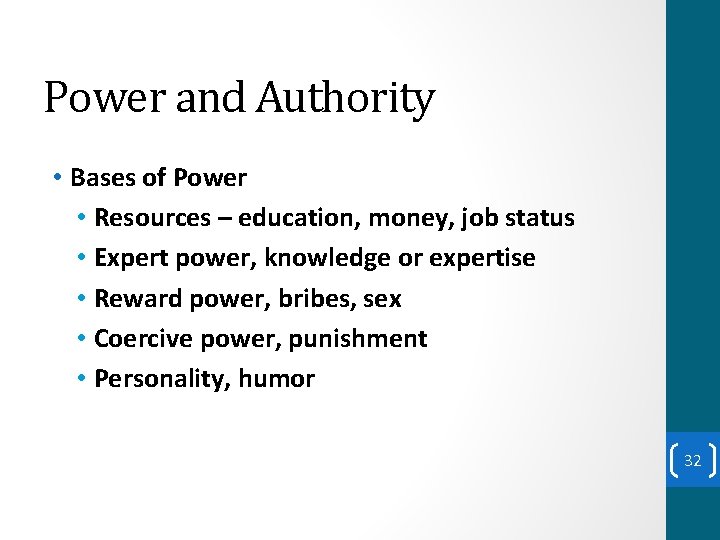 Power and Authority

• Bases of Power
  • Resources – education, money, job status
  • Expert power, knowledge or expertise
  • Reward power, bribes, sex
  • Coercive power, punishment
  • Personality, humor

32